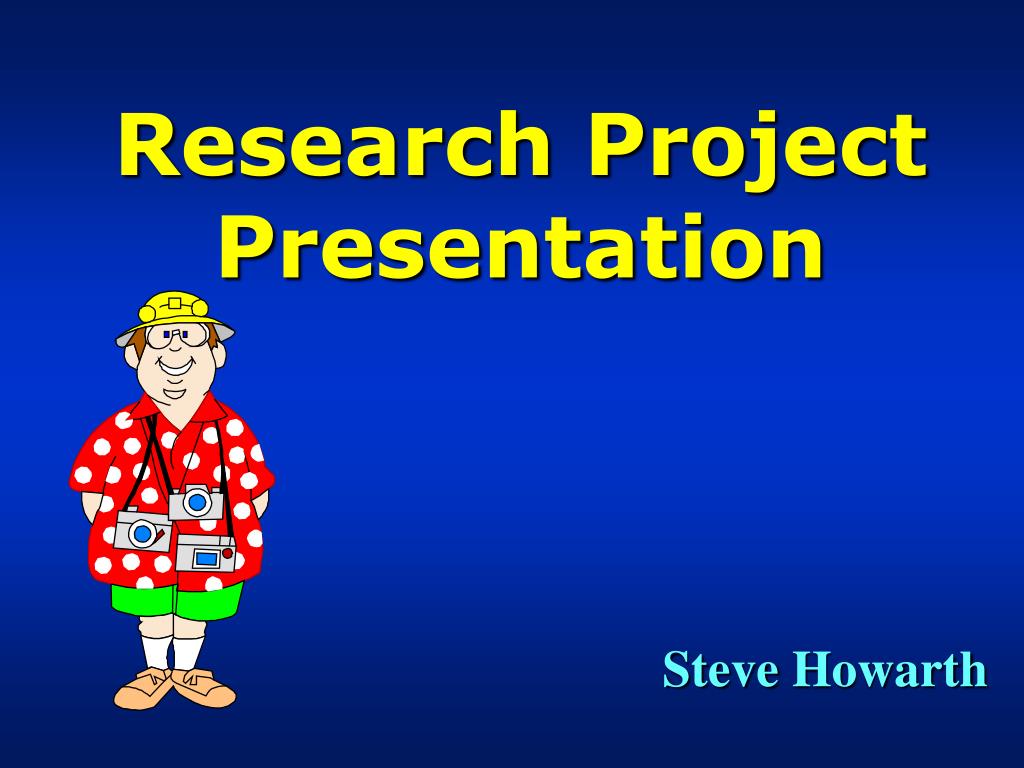 Research Project Presentation

Steve Howarth